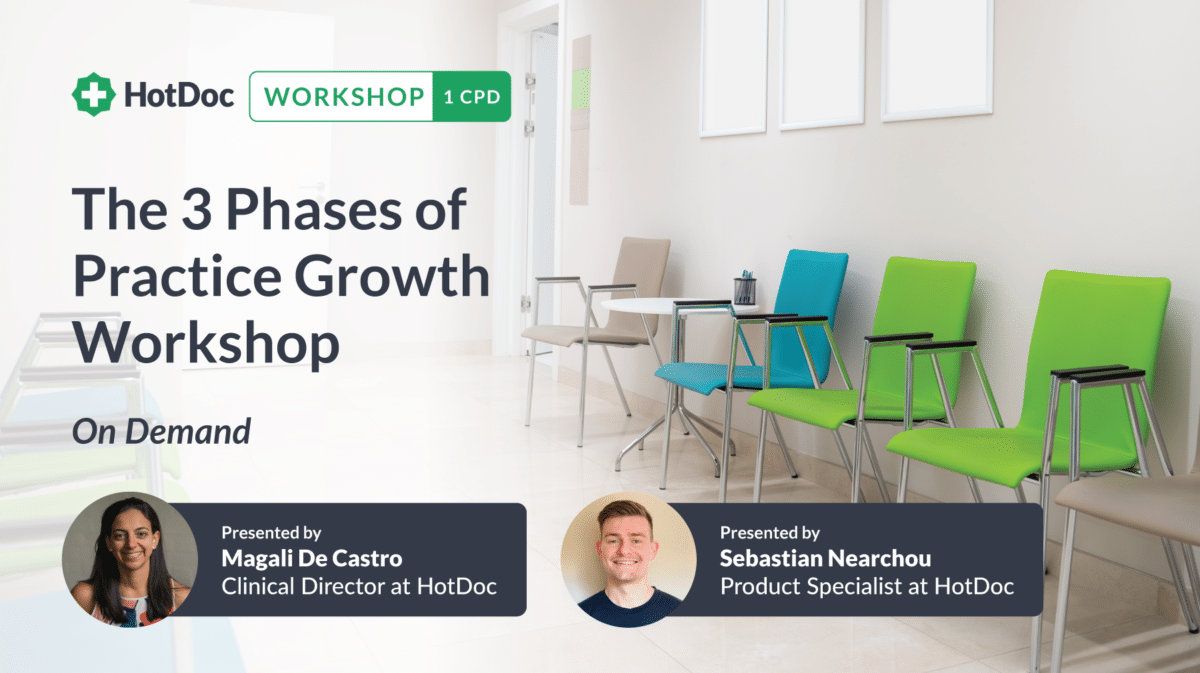 HotDoc WORKSHOP 1 CPD

The 3 Phases of Practice Growth Workshop

On Demand

Presented by
Magali De Castro
Clinical Director at HotDoc

Presented by
Sebastian Nearchou
Product Specialist at HotDoc